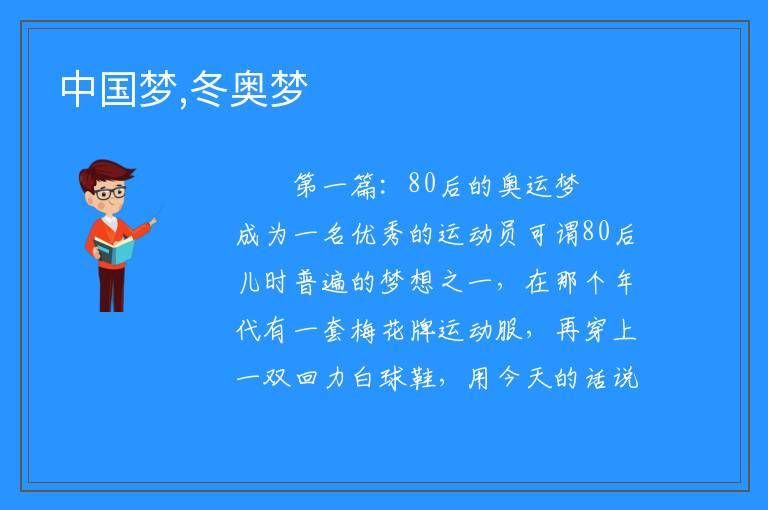 中国梦,冬奥梦

第一篇：80后的奥运梦

成为一名优秀的运动员可谓80后儿时普遍的梦想之一，在那个年代有一套梅花牌运动服，再穿上一双回力白球鞋，用今天的话说